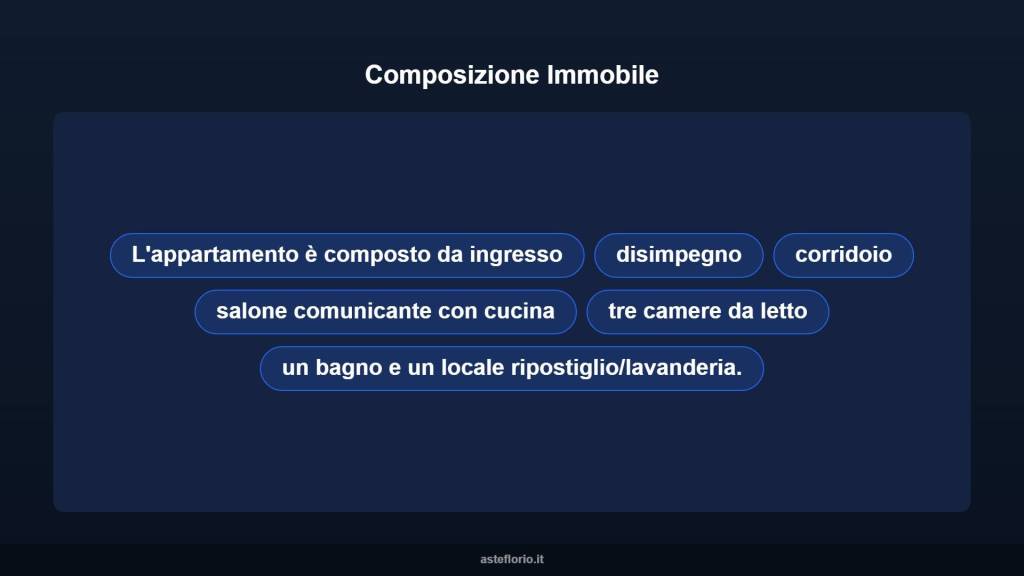 Composizione Immobile

L'appartamento è composto da ingresso

disimpegno

corridoio

salone comunicante con cucina

tre camere da letto

un bagno e un locale ripostiglio/lavanderia.

asteflorio.it